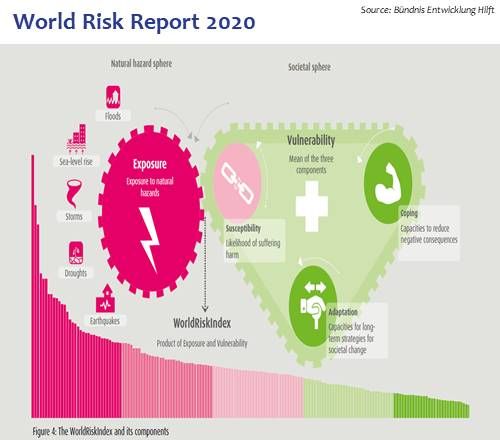 World Risk Report 2020

Source: Bündnis Entwicklung Hilft

Natural hazard sphere

Societal sphere

Floods

Sea-level rise

Storms

Droughts

Earthquakes

Exposure

Exposure to natural hazards

Vulnerability

Mean of the three components

Susceptibility

Likelihood of suffering harm

Coping

Capacities to reduce negative consequences

Adaptation

Capacities for long-term strategies for societal change

WorldRiskIndex

Product of Exposure and Vulnerability

Figure 4: The WorldRiskIndex and its components